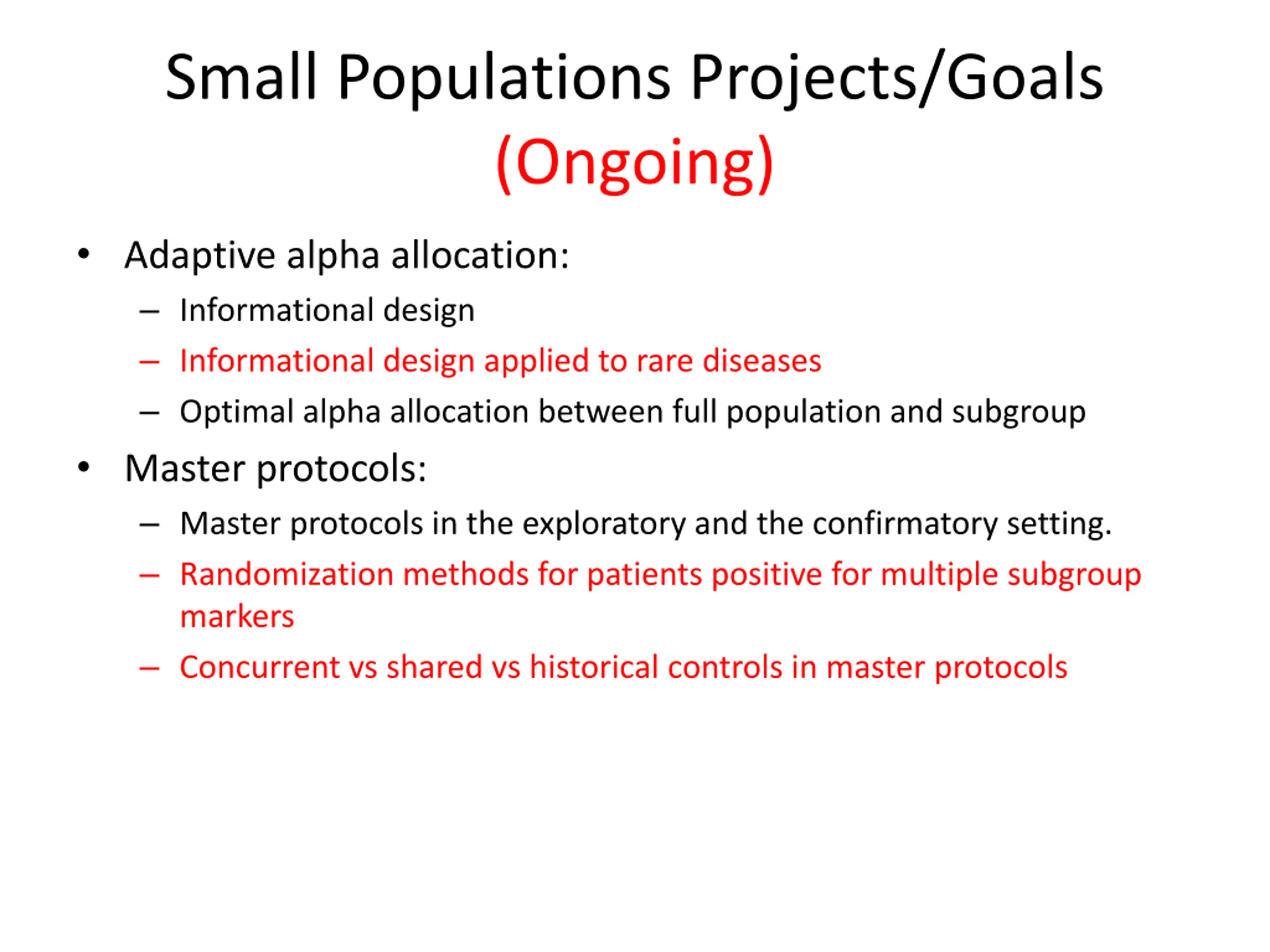 Small Populations Projects/Goals (Ongoing)

• Adaptive alpha allocation:
  – Informational design
  – Informational design applied to rare diseases
  – Optimal alpha allocation between full population and subgroup
• Master protocols:
  – Master protocols in the exploratory and the confirmatory setting.
  – Randomization methods for patients positive for multiple subgroup markers
  – Concurrent vs shared vs historical controls in master protocols